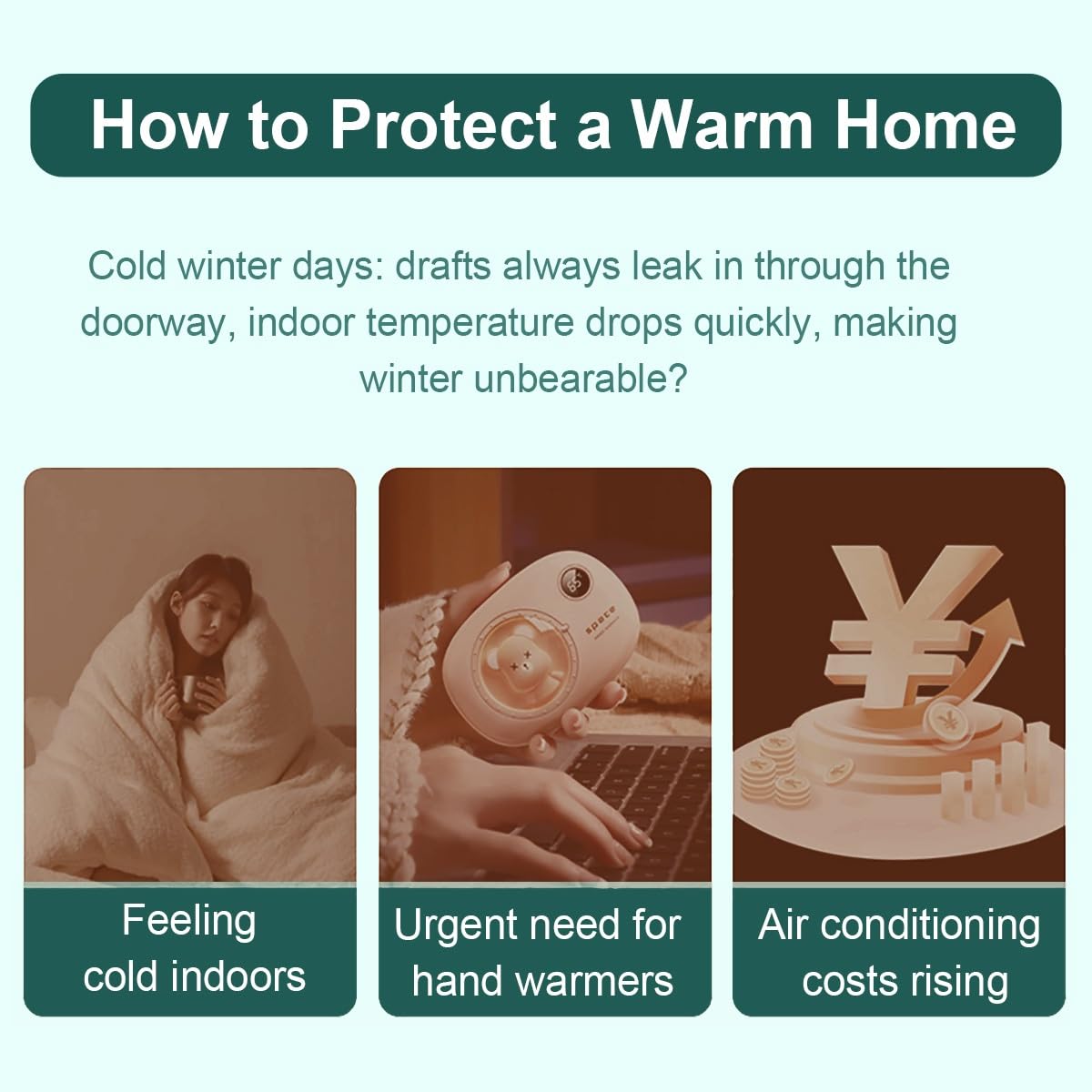 How to Protect a Warm Home

Cold winter days: drafts always leak in through the doorway, indoor temperature drops quickly, making winter unbearable?

space

Feeling cold indoors

Urgent need for hand warmers

Air conditioning costs rising